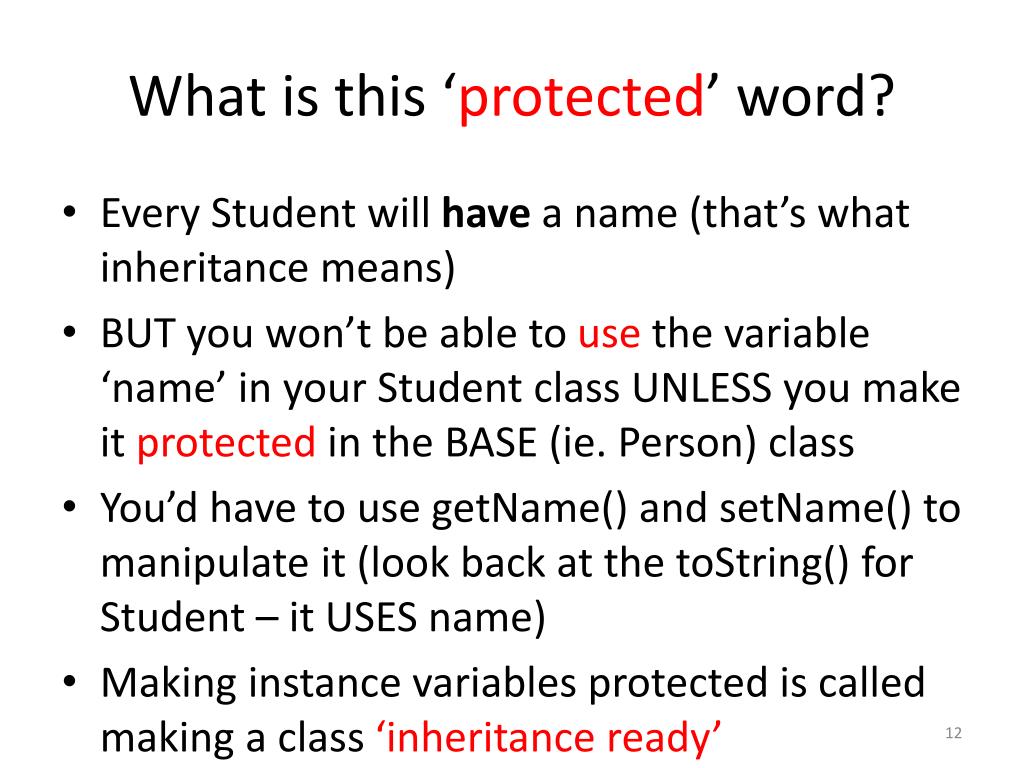 What is this ‘protected’ word?

• Every Student will have a name (that’s what inheritance means)
• BUT you won’t be able to use the variable ‘name’ in your Student class UNLESS you make it protected in the BASE (ie. Person) class
• You’d have to use getName() and setName() to manipulate it (look back at the toString() for Student – it USES name)
• Making instance variables protected is called making a class ‘inheritance ready’

12